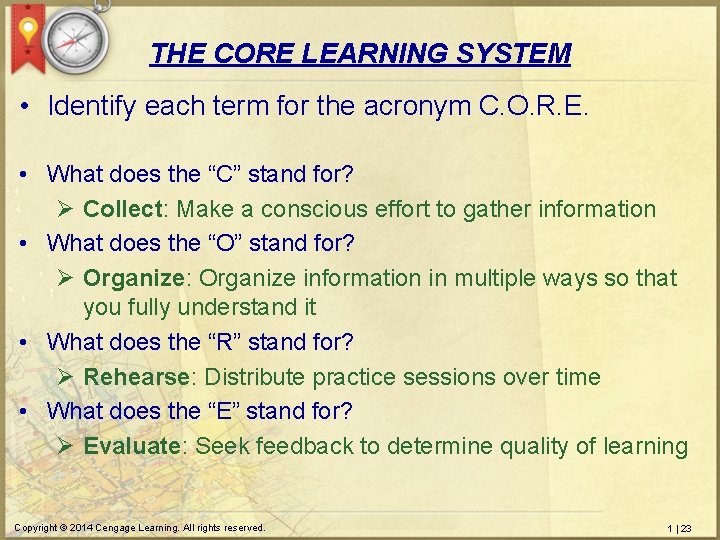 THE CORE LEARNING SYSTEM

• Identify each term for the acronym C.O.R.E.

• What does the “C” stand for?
➢ Collect: Make a conscious effort to gather information
• What does the “O” stand for?
➢ Organize: Organize information in multiple ways so that you fully understand it
• What does the “R” stand for?
➢ Rehearse: Distribute practice sessions over time
• What does the “E” stand for?
➢ Evaluate: Seek feedback to determine quality of learning

Copyright © 2014 Cengage Learning. All rights reserved.

1 | 23